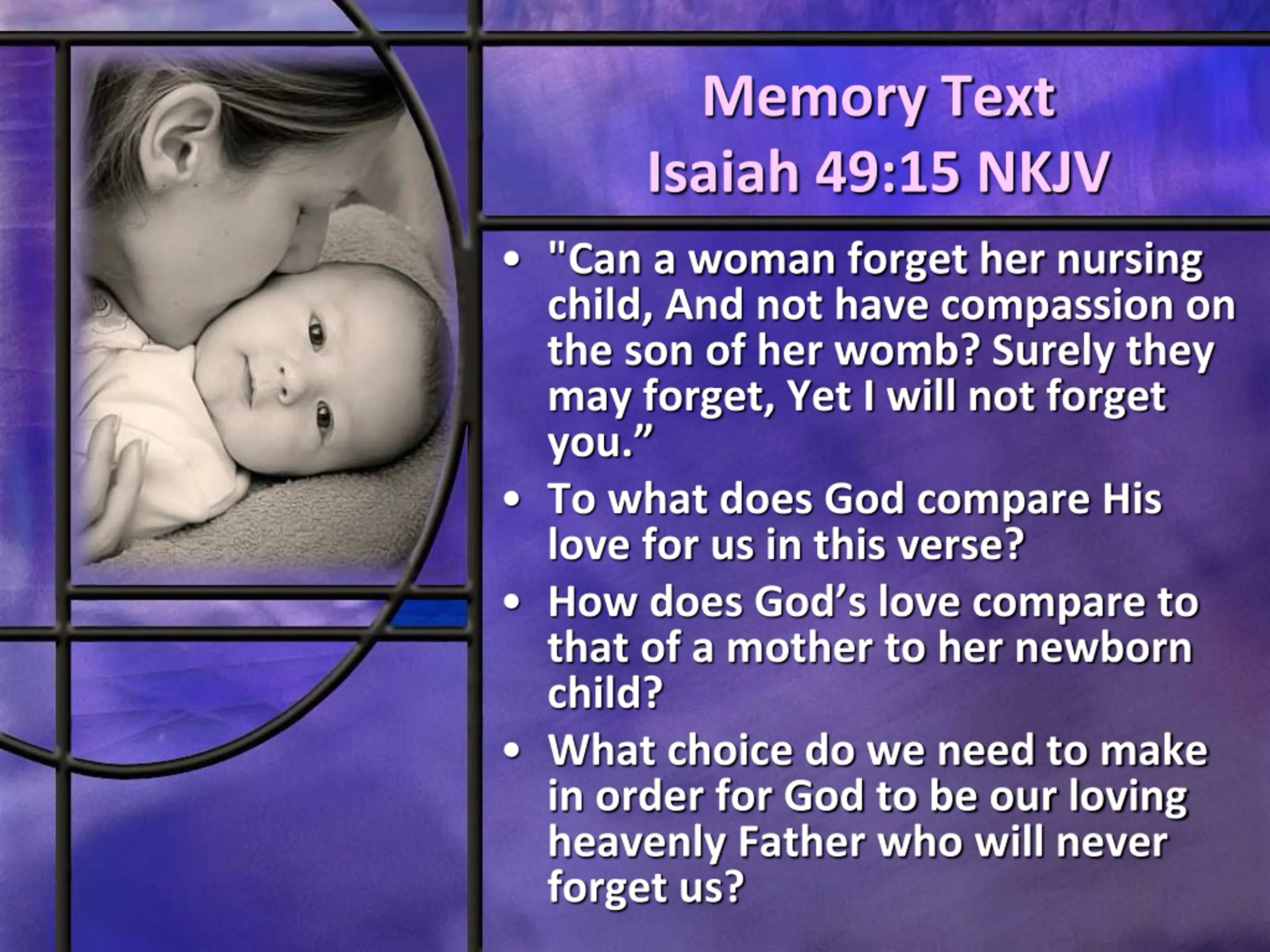 Memory Text
Isaiah 49:15 NKJV

• "Can a woman forget her nursing child, And not have compassion on the son of her womb? Surely they may forget, Yet I will not forget you.”
• To what does God compare His love for us in this verse?
• How does God’s love compare to that of a mother to her newborn child?
• What choice do we need to make in order for God to be our loving heavenly Father who will never forget us?